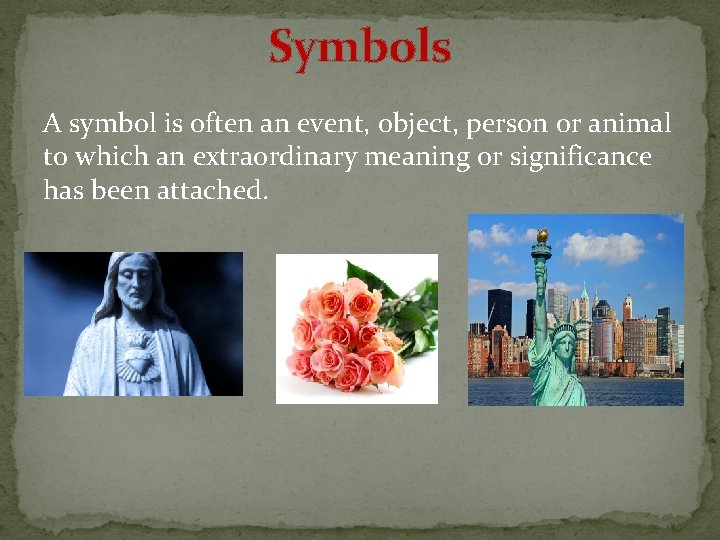 Symbols

A symbol is often an event, object, person or animal to which an extraordinary meaning or significance has been attached.